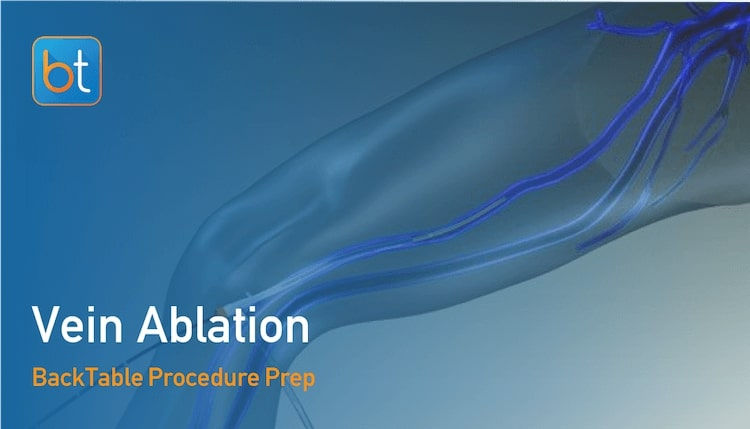 bt

Vein Ablation

BackTable Procedure Prep